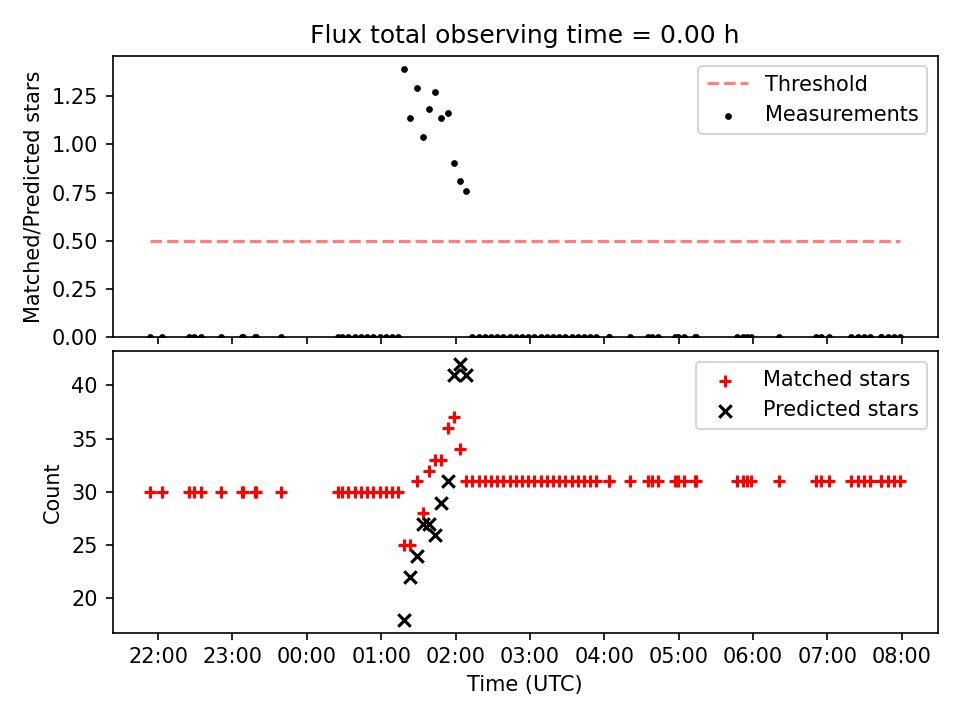 Flux total observing time = 0.00 h

Matched/Predicted stars

1.25
1.00
0.75
0.50
0.25
0.00

Threshold
Measurements

Count

40
35
30
25
20

Matched stars
Predicted stars

22:00 23:00 00:00 01:00 02:00 03:00 04:00 05:00 06:00 07:00 08:00

Time (UTC)